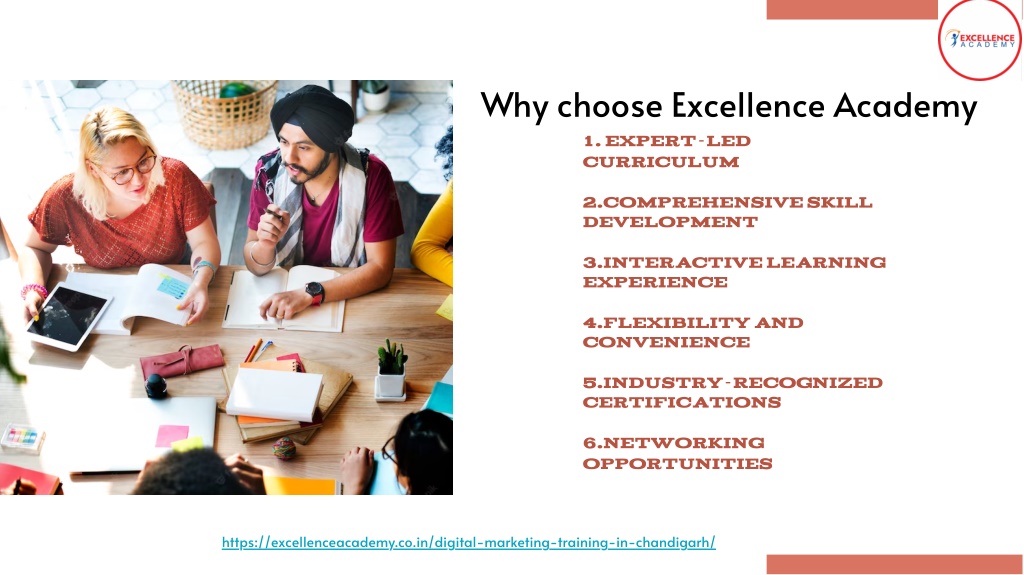 EXCELLENCE ACADEMY

Why choose Excellence Academy

1. EXPERT-LED CURRICULUM

2.COMPREHENSIVE SKILL DEVELOPMENT

3.INTERACTIVE LEARNING EXPERIENCE

4.FLEXIBILITY AND CONVENIENCE

5.INDUSTRY-RECOGNIZED CERTIFICATIONS

6.NETWORKING OPPORTUNITIES

https://excellenceacademy.co.in/digital-marketing-training-in-chandigarh/